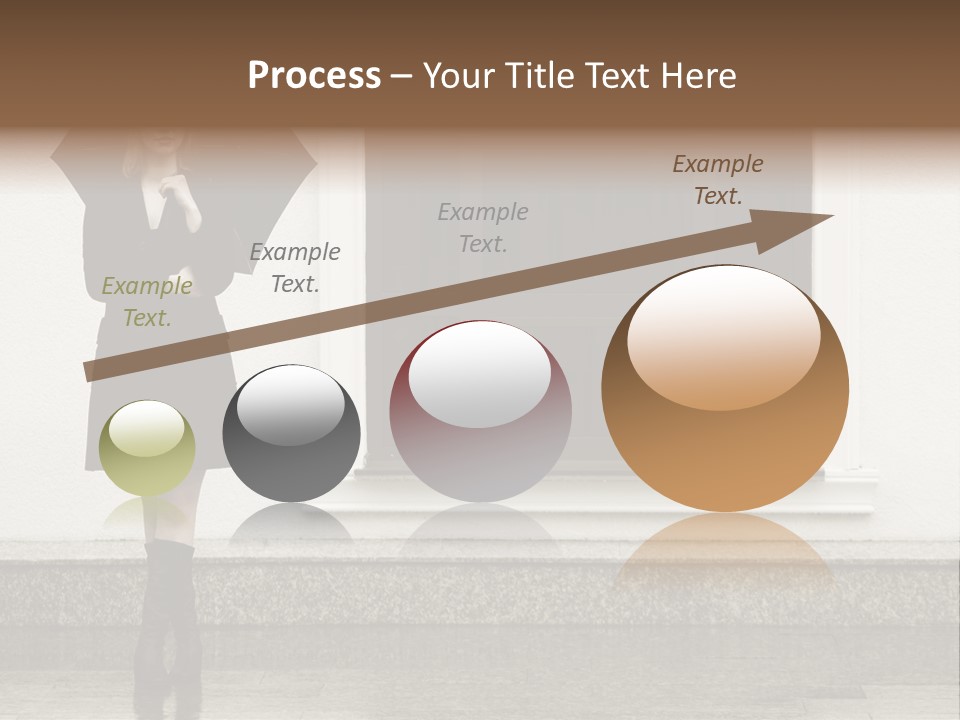 Process – Your Title Text Here

Example Text.

Example Text.

Example Text.

Example Text.